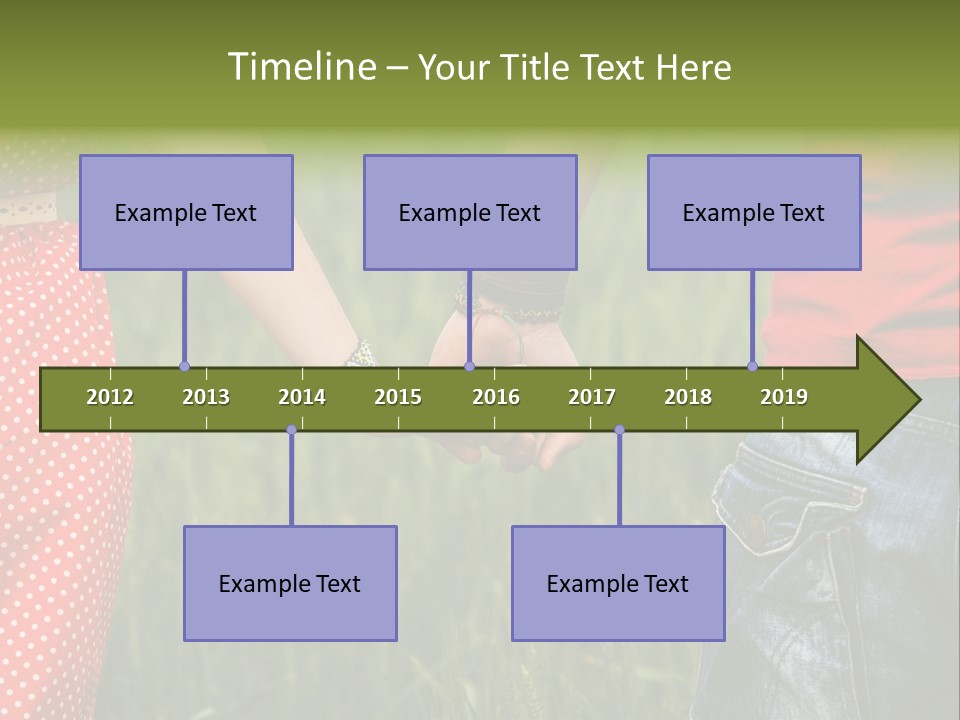 Timeline – Your Title Text Here

Example Text

Example Text

Example Text

2012 2013 2014 2015 2016 2017 2018 2019

Example Text

Example Text